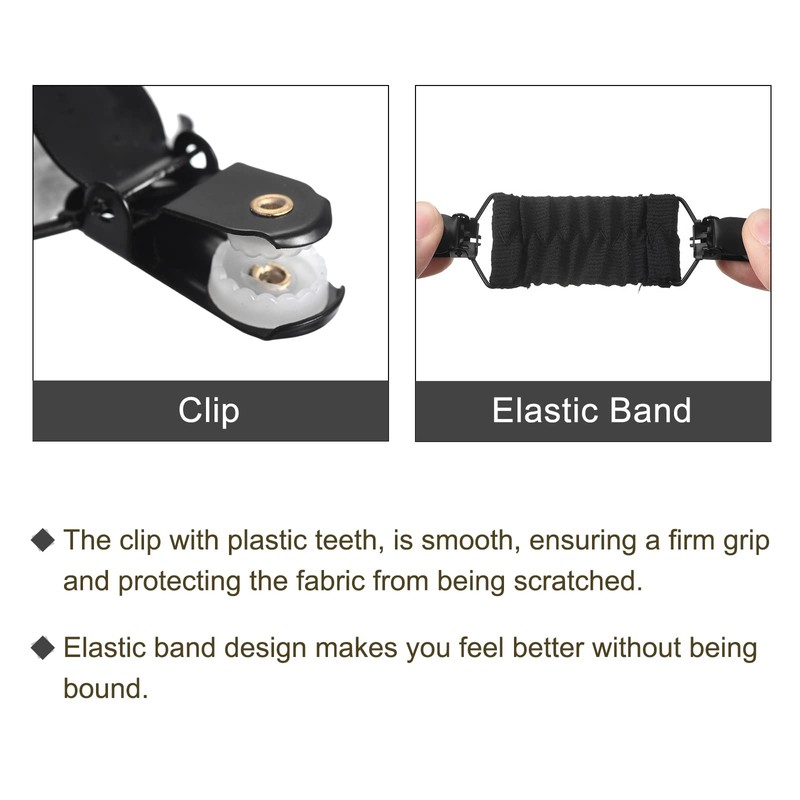 Clip

Elastic Band

◆ The clip with plastic teeth, is smooth, ensuring a firm grip and protecting the fabric from being scratched.

◆ Elastic band design makes you feel better without being bound.